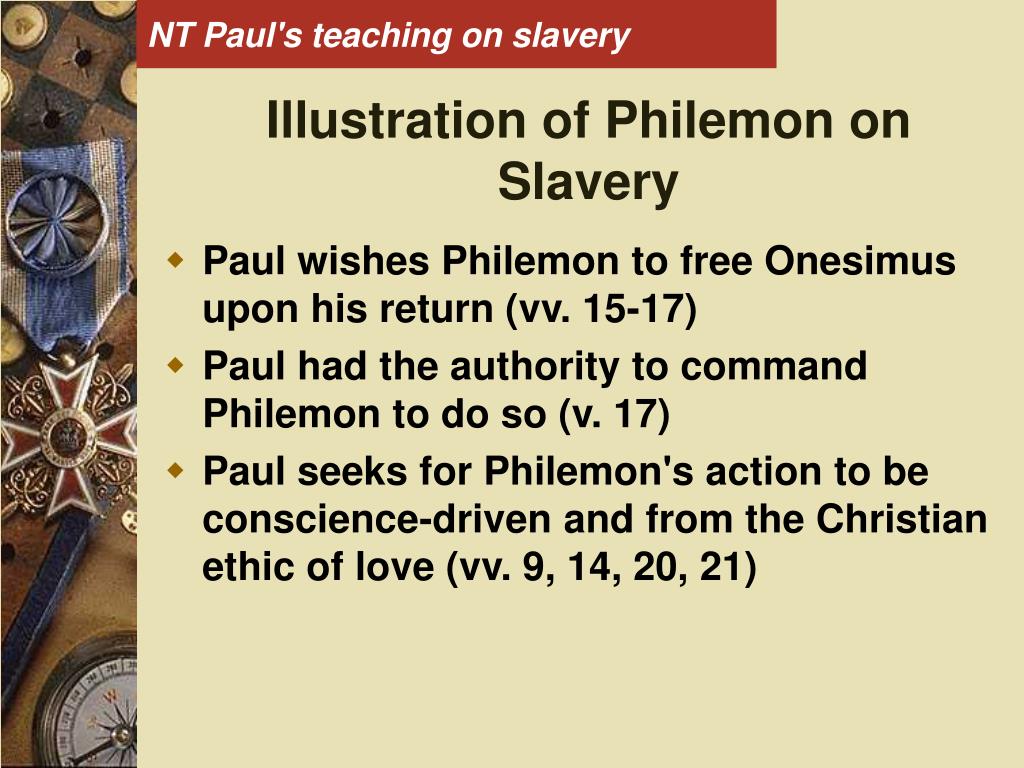 NT Paul's teaching on slavery

Illustration of Philemon on Slavery

Paul wishes Philemon to free Onesimus upon his return (vv. 15-17)

Paul had the authority to command Philemon to do so (v. 17)

Paul seeks for Philemon's action to be conscience-driven and from the Christian ethic of love (vv. 9, 14, 20, 21)